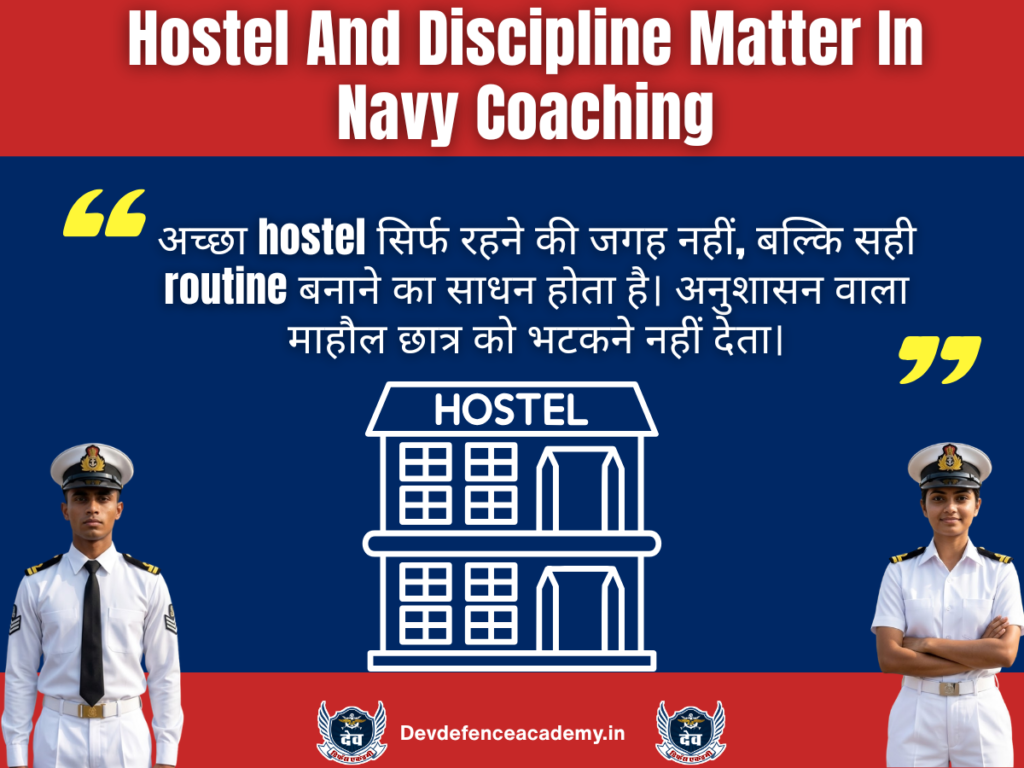 Hostel And Discipline Matter In Navy Coaching

“ अच्छा hostel सिर्फ रहने की जगह नहीं, बल्कि सही routine बनाने का साधन होता है। अनुशासन वाला माहौल छात्र को भटकने नहीं देता। ”

HOSTEL

देव

Devdefenceacademy.in

देव